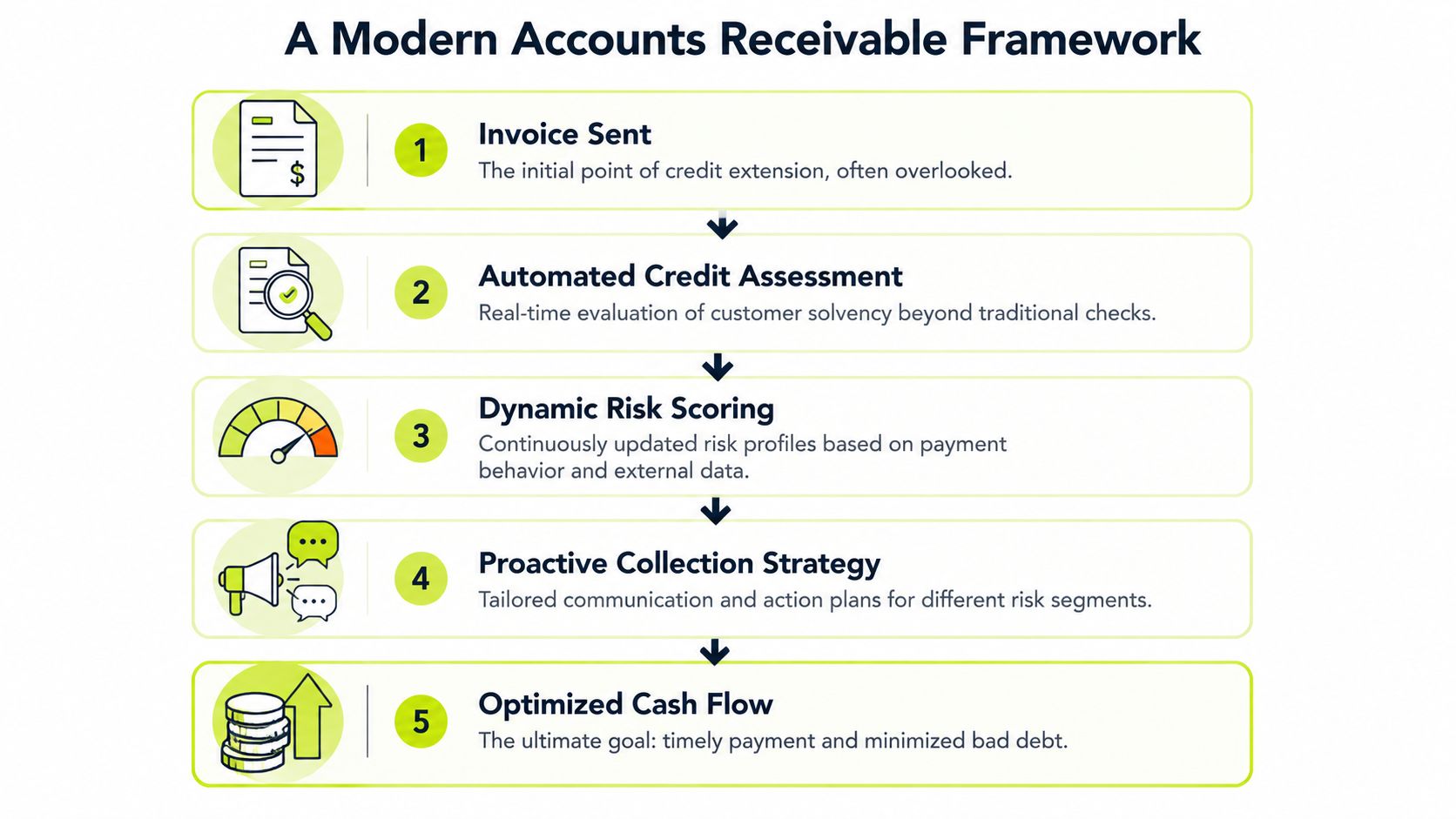 A Modern Accounts Receivable Framework

$

1

Invoice Sent

The initial point of credit extension, often overlooked.

2

Automated Credit Assessment

Real-time evaluation of customer solvency beyond traditional checks.

3

Dynamic Risk Scoring

Continuously updated risk profiles based on payment behavior and external data.

4

Proactive Collection Strategy

Tailored communication and action plans for different risk segments.

5

Optimized Cash Flow

The ultimate goal: timely payment and minimized bad debt.